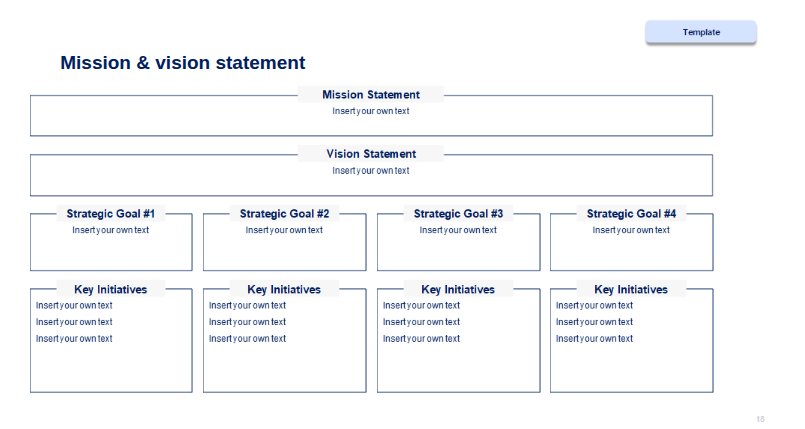 Template

Mission & vision statement

Mission Statement
Insert your own text

Vision Statement
Insert your own text

Strategic Goal #1
Insert your own text

Strategic Goal #2
Insert your own text

Strategic Goal #3
Insert your own text

Strategic Goal #4
Insert your own text

Key Initiatives
Insert your own text
Insert your own text
Insert your own text

Key Initiatives
Insert your own text
Insert your own text
Insert your own text

Key Initiatives
Insert your own text
Insert your own text
Insert your own text

Key Initiatives
Insert your own text
Insert your own text
Insert your own text

18